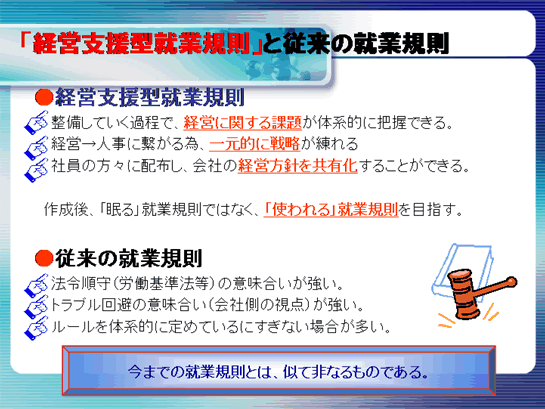 「経営支援型就業規則」と従来の就業規則

●経営支援型就業規則

整備していく過程で、経営に関する課題が体系的に把握できる。

経営→人事に繋がる為、一元的に戦略が練れる

社員の方々に配布し、会社の経営方針を共有化することができる。

作成後、「眠る」就業規則ではなく、「使われる」就業規則を目指す。

●従来の就業規則

法令順守（労働基準法等）の意味合いが強い。

トラブル回避の意味合い（会社側の視点）が強い。

ルールを体系的に定めているにすぎない場合が多い。

今までの就業規則とは、似て非なるものである。